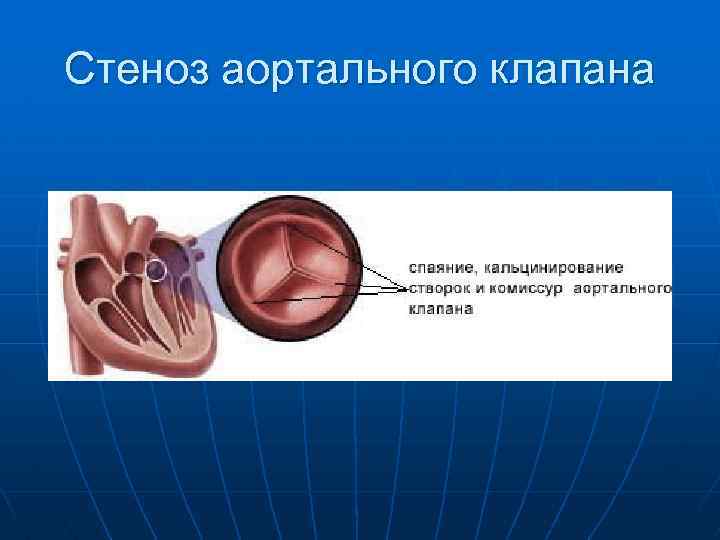 Стеноз аортального клапана

спаяние, кальцинирование створок и комиссур аортального клапана